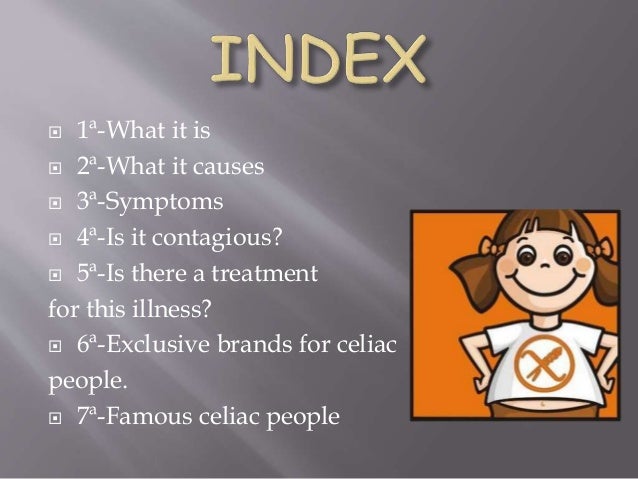 INDEX

1ª-What it is
2ª-What it causes
3ª-Symptoms
4ª-Is it contagious?
5ª-Is there a treatment for this illness?
6ª-Exclusive brands for celiac people.
7ª-Famous celiac people